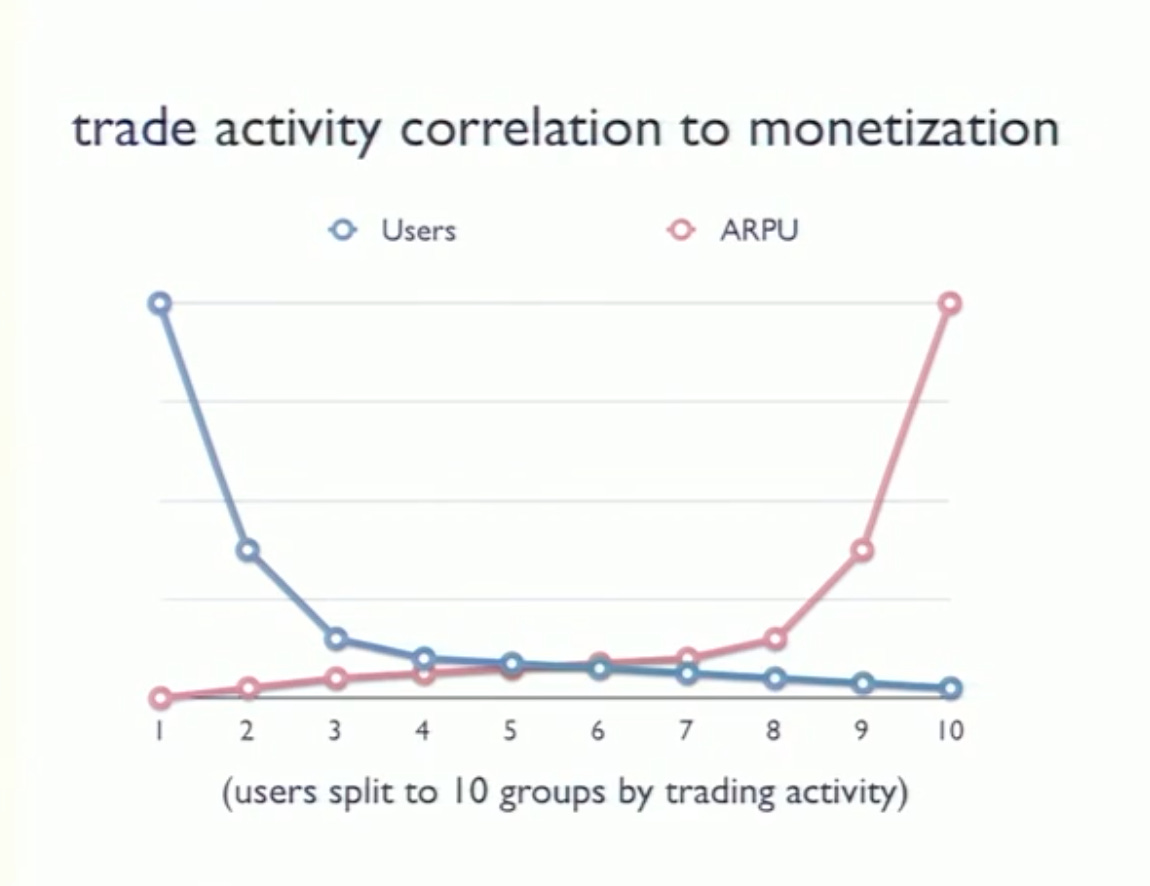 trade activity correlation to monetization

Users ARPU

1 2 3 4 5 6 7 8 9 10

(users split to 10 groups by trading activity)